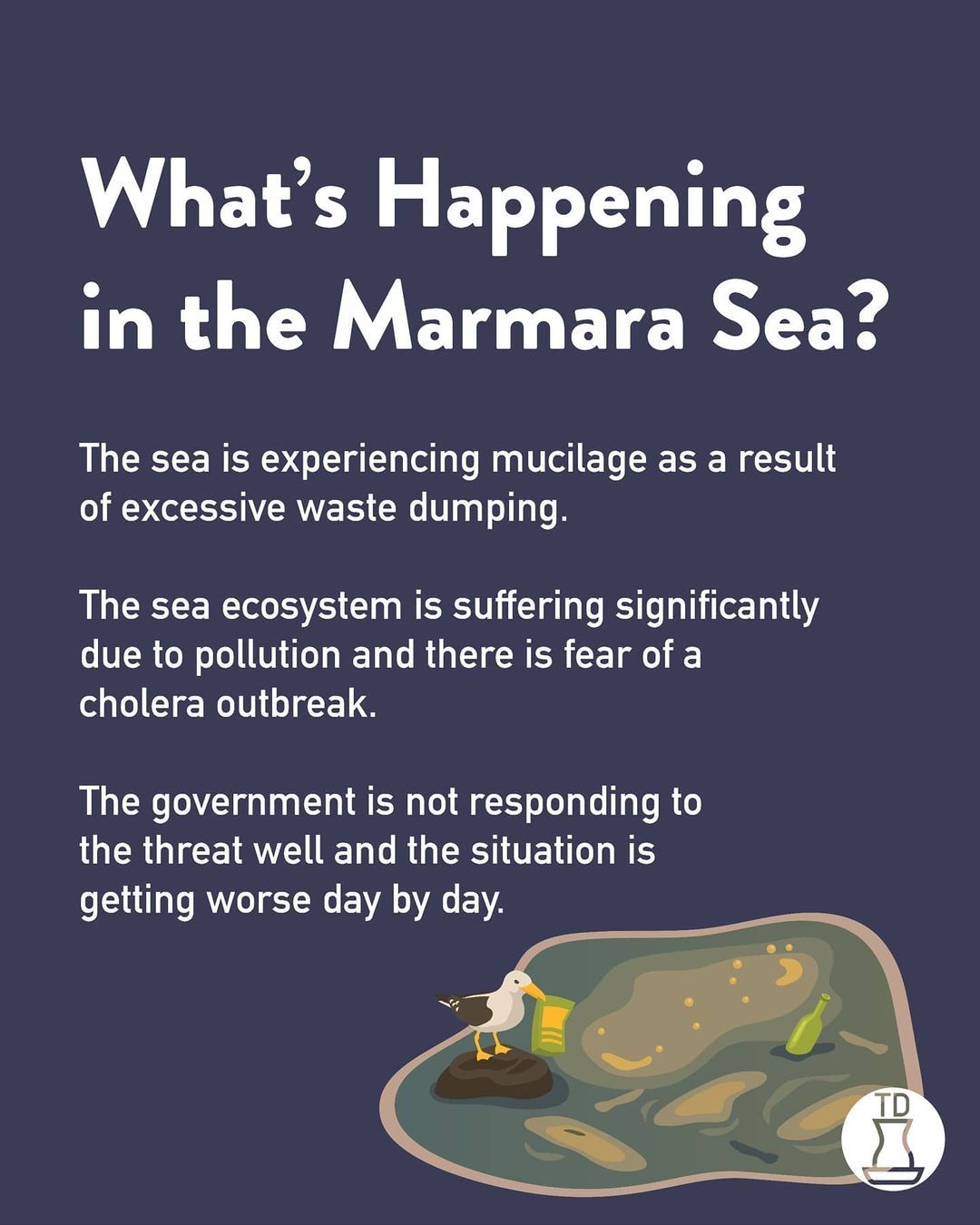 What's Happening in the Marmara Sea?

The sea is experiencing mucilage as a result of excessive waste dumping.

The sea ecosystem is suffering significantly due to pollution and there is fear of a cholera outbreak.

The government is not responding to the threat well and the situation is getting worse day by day.

TD